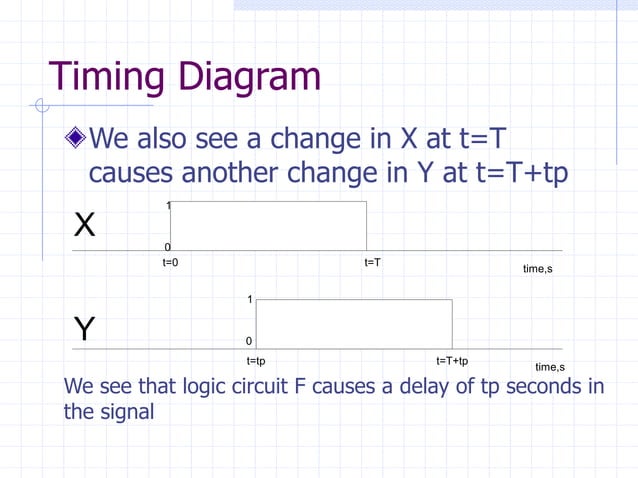 Timing Diagram

We also see a change in X at t=T causes another change in Y at t=T+tp

X

1

0

t=0

t=T

time,s

Y

1

0

t=tp

t=T+tp

time,s

We see that logic circuit F causes a delay of tp seconds in the signal